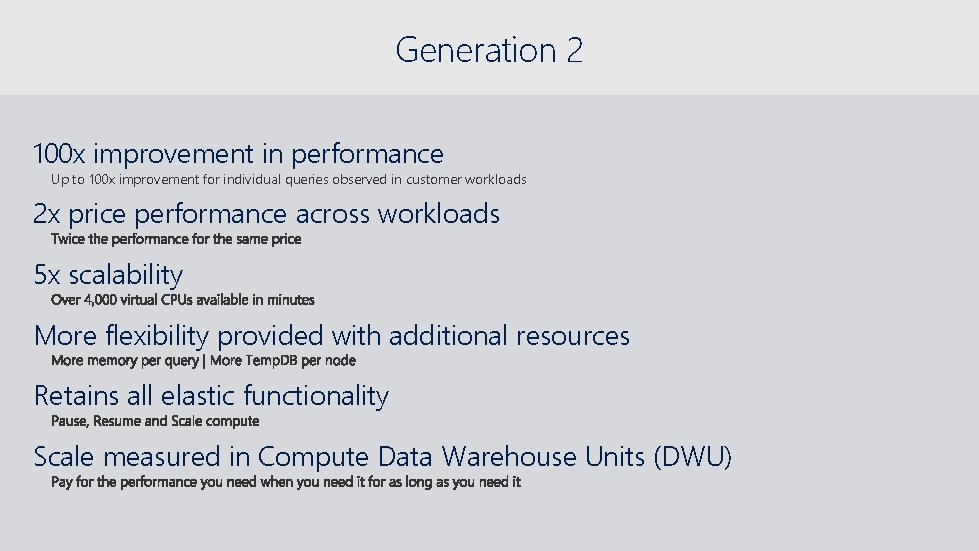 Generation 2

100x improvement in performance
Up to 100x improvement for individual queries observed in customer workloads

2x price performance across workloads
Twice the performance for the same price

5x scalability
Over 4,000 virtual CPUs available in minutes

More flexibility provided with additional resources
More memory per query | More TempDB per node

Retains all elastic functionality
Pause, Resume and Scale compute

Scale measured in Compute Data Warehouse Units (DWU)
Pay for the performance you need when you need it for as long as you need it